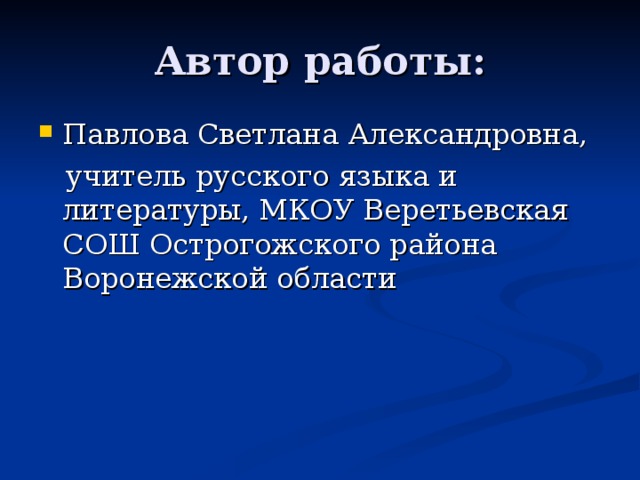 Автор работы:

Павлова Светлана Александровна,

учитель русского языка и литературы, МКОУ Веретьевская СОШ Острогожского района Воронежской области